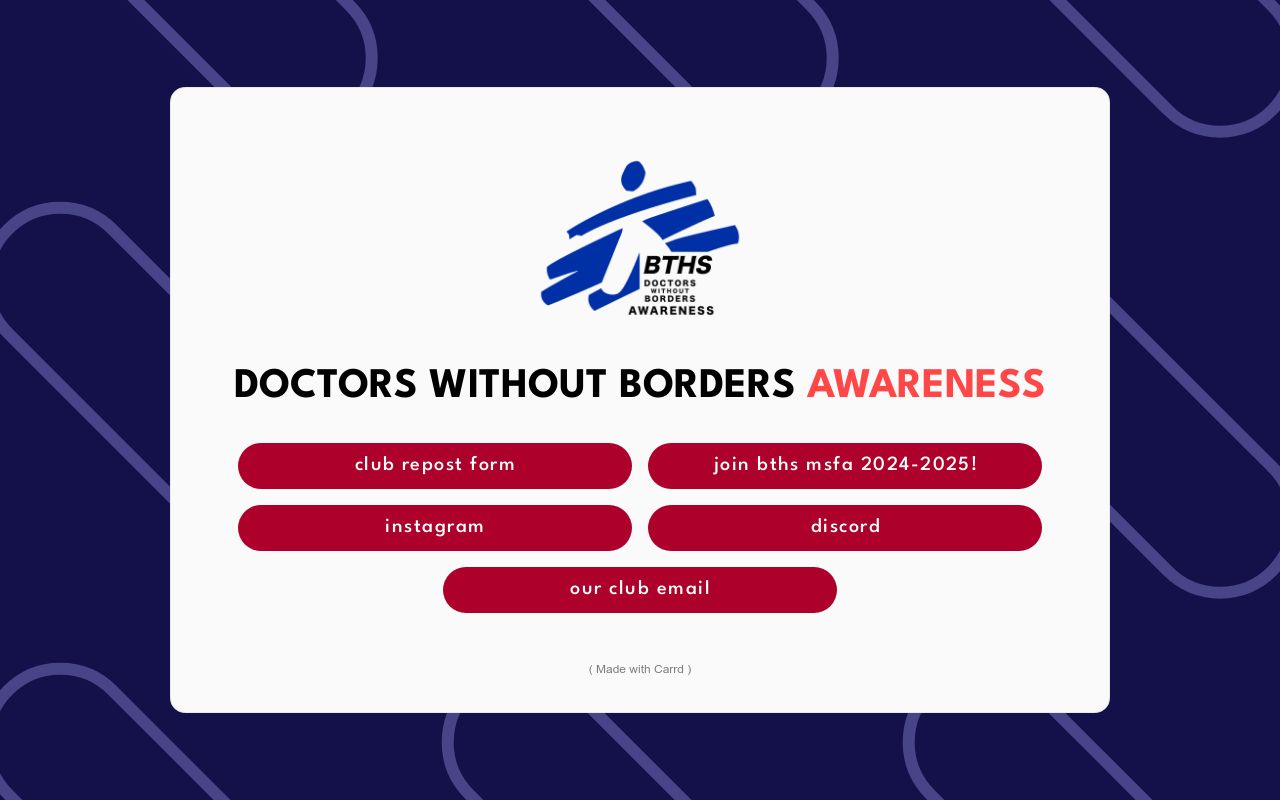 BTHS
DOCTORS
WITHOUT
BORDERS
AWARENESS

DOCTORS WITHOUT BORDERS AWARENESS

club repost form

join bths msfa 2024-2025!

instagram

discord

our club email

( Made with Carrd )